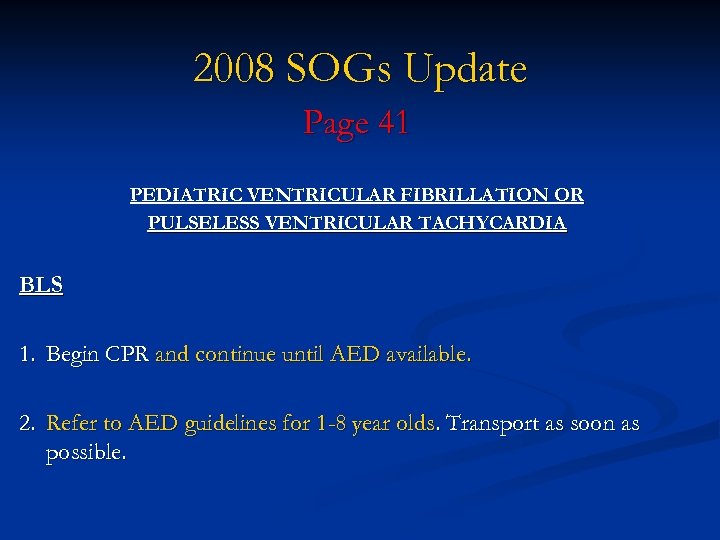 2008 SOGs Update

Page 41

PEDIATRIC VENTRICULAR FIBRILLATION OR PULSELESS VENTRICULAR TACHYCARDIA

BLS

1. Begin CPR and continue until AED available.

2. Refer to AED guidelines for 1-8 year olds. Transport as soon as possible.